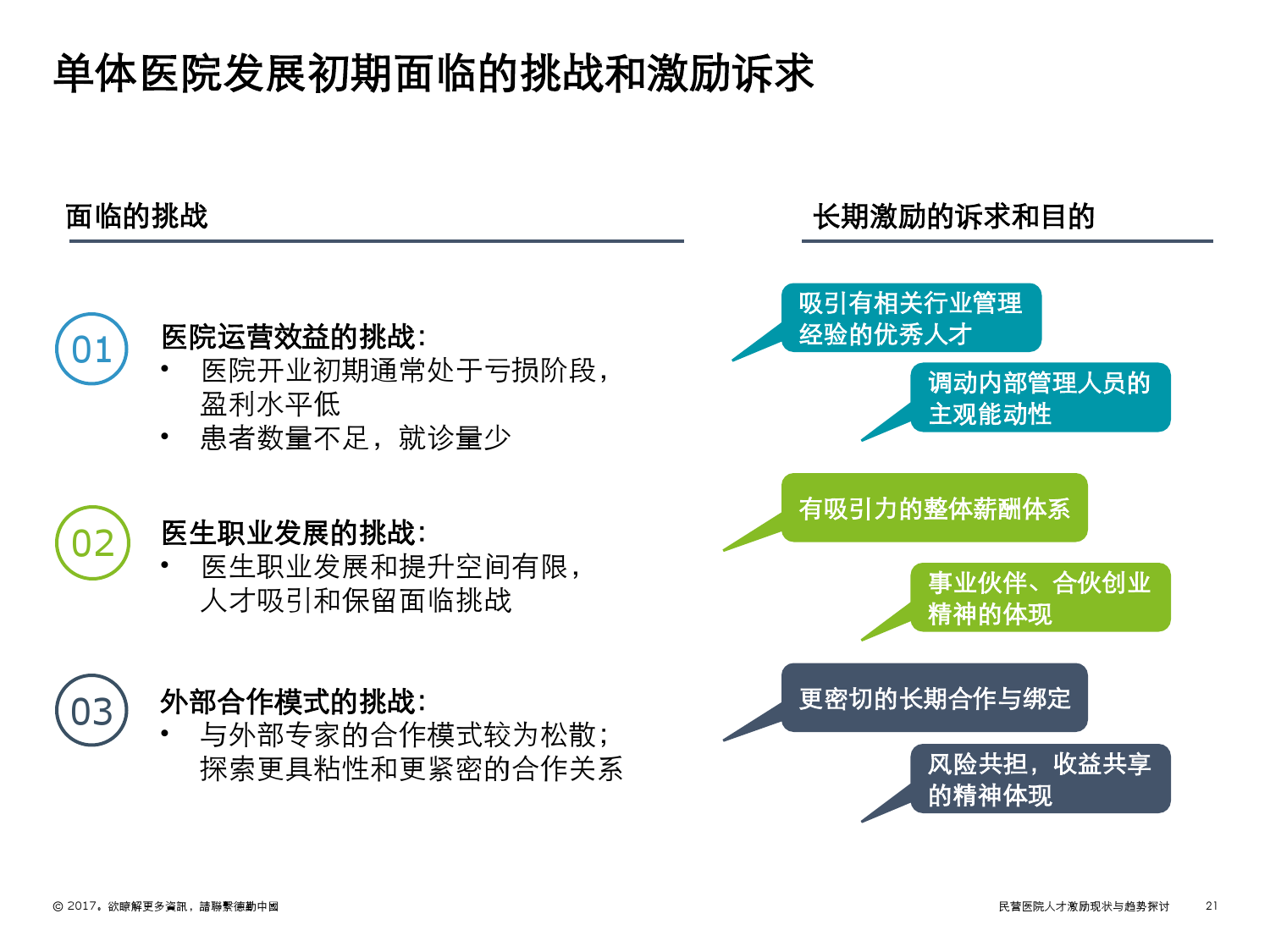 单体医院发展初期面临的挑战和激励诉求

面临的挑战

01

医院运营效益的挑战：
• 医院开业初期通常处于亏损阶段，盈利水平低
• 患者数量不足，就诊量少

02

医生职业发展的挑战：
• 医生职业发展和提升空间有限，人才吸引和保留面临挑战

03

外部合作模式的挑战：
• 与外部专家的合作模式较为松散；探索更具粘性和更紧密的合作关系

长期激励的诉求和目的

吸引有相关行业管理经验的优秀人才

调动内部管理人员的主观能动性

有吸引力的整体薪酬体系

事业伙伴、合伙创业精神的体现

更密切的长期合作与绑定

风险共担，收益共享的精神体现

© 2017。欲瞭解更多資訊，請聯繫德勤中國

民营医院人才激励现状与趋势探讨 21